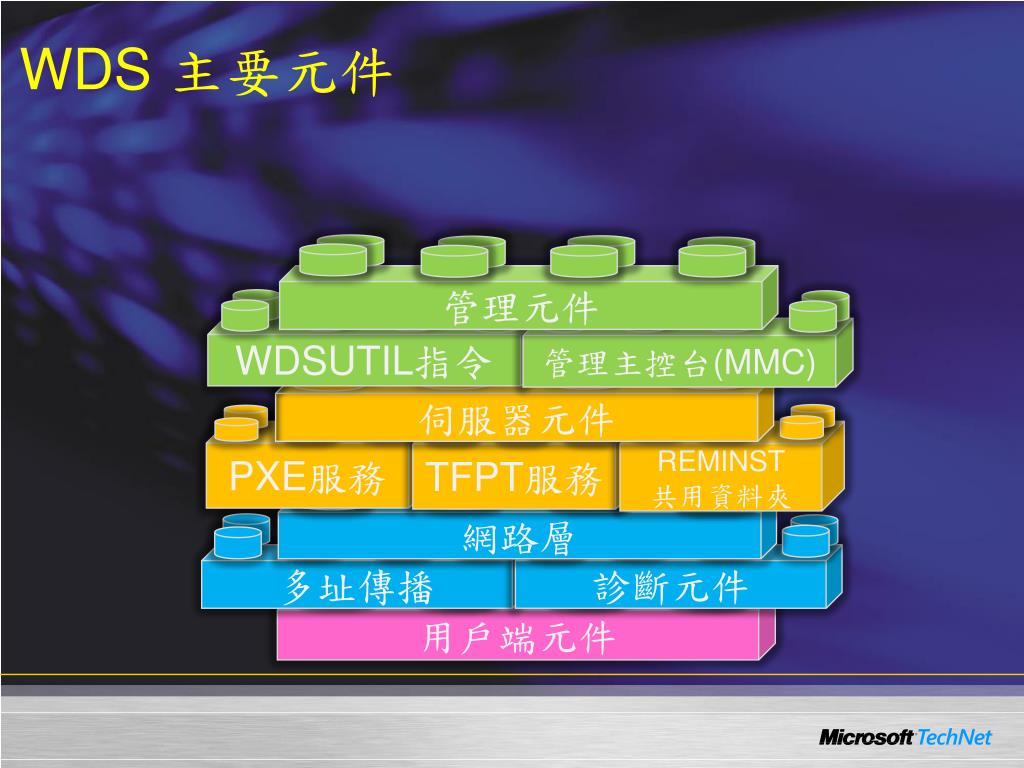 WDS 主要元件

管理元件

WDSUTIL指令

管理主控台(MMC)

伺服器元件

PXE服務

TFPT服務

REMINST
共用資料夾

網路層

多址傳播

診斷元件

用戶端元件

Microsoft TechNet